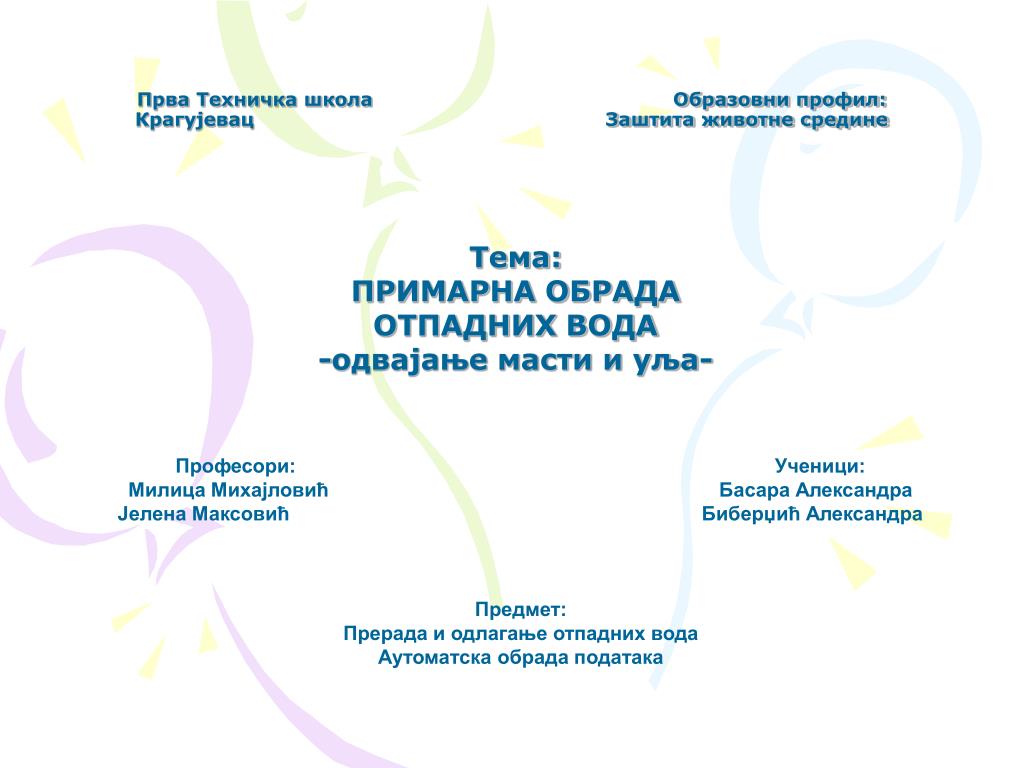 Прва Техничка школа
Крагујевац

Образовни профил:
Заштита животне средине

Тема:
ПРИМАРНА ОБРАДА
ОТПАДНИХ ВОДА
-одвајање масти и уља-

Професори:
Милица Михајловић
Јелена Максовић

Ученици:
Басара Александра
Биберџић Александра

Предмет:
Прерада и одлагање отпадних вода
Аутоматска обрада података